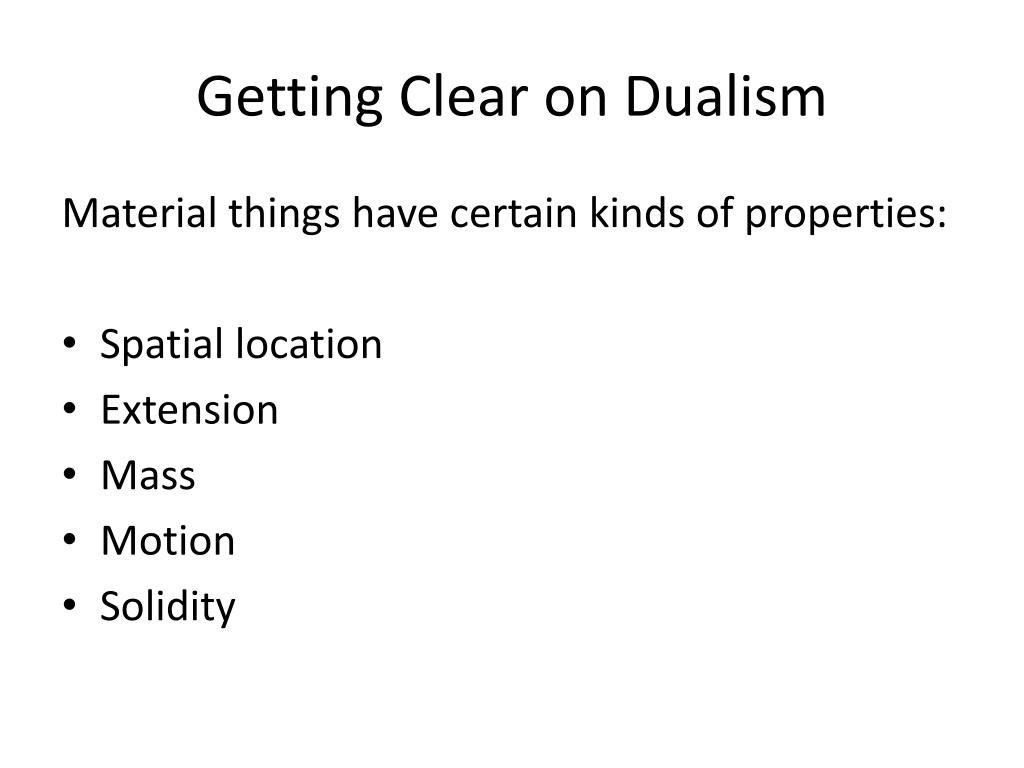 Getting Clear on Dualism

Material things have certain kinds of properties:

• Spatial location
• Extension
• Mass
• Motion
• Solidity